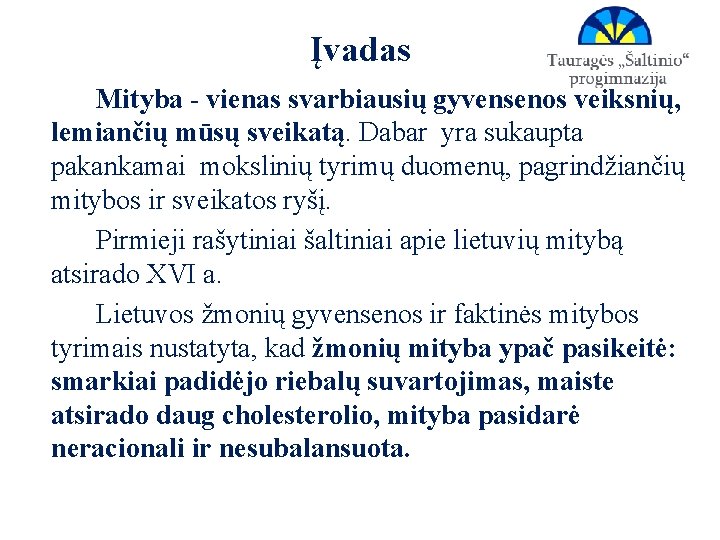 Įvadas

Tauragės „Šaltinio“ progimnazija

Mityba - vienas svarbiausių gyvensenos veiksnių, lemiančių mūsų sveikatą. Dabar yra sukaupta pakankamai mokslinių tyrimų duomenų, pagrindžiančių mitybos ir sveikatos ryšį.

Pirmieji rašytiniai šaltiniai apie lietuvių mitybą atsirado XVI a.

Lietuvos žmonių gyvensenos ir faktinės mitybos tyrimais nustatyta, kad žmonių mityba ypač pasikeitė: smarkiai padidėjo riebalų suvartojimas, maiste atsirado daug cholesterolio, mityba pasidarė neracionali ir nesubalansuota.